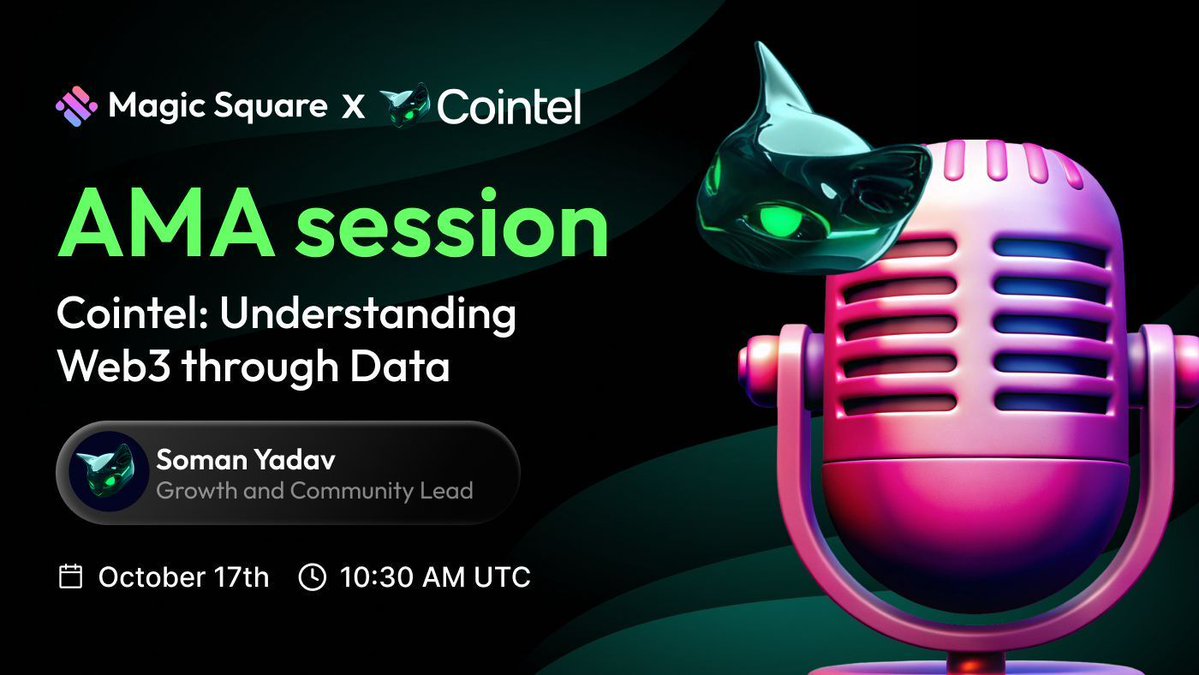 Magic Square X Cointel

AMA session

Cointel: Understanding Web3 through Data

Soman Yadav
Growth and Community Lead

October 17th 10:30 AM UTC